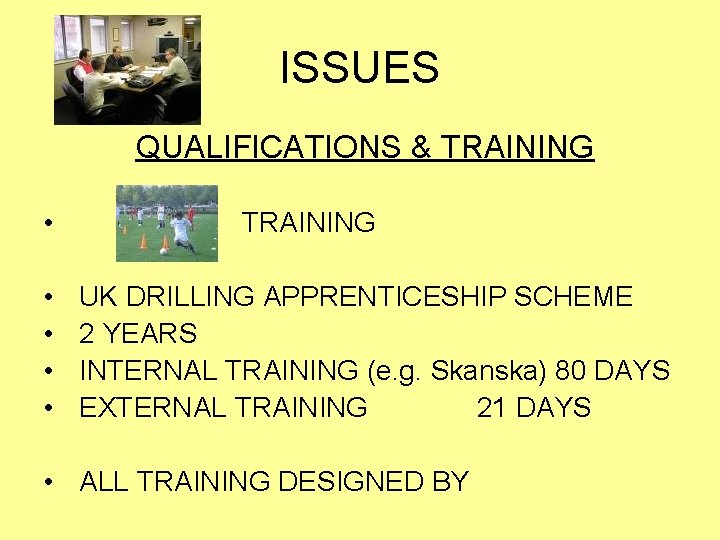 ISSUES

QUALIFICATIONS & TRAINING

• TRAINING

• UK DRILLING APPRENTICESHIP SCHEME
• 2 YEARS
• INTERNAL TRAINING (e.g. Skanska) 80 DAYS
• EXTERNAL TRAINING 21 DAYS

• ALL TRAINING DESIGNED BY